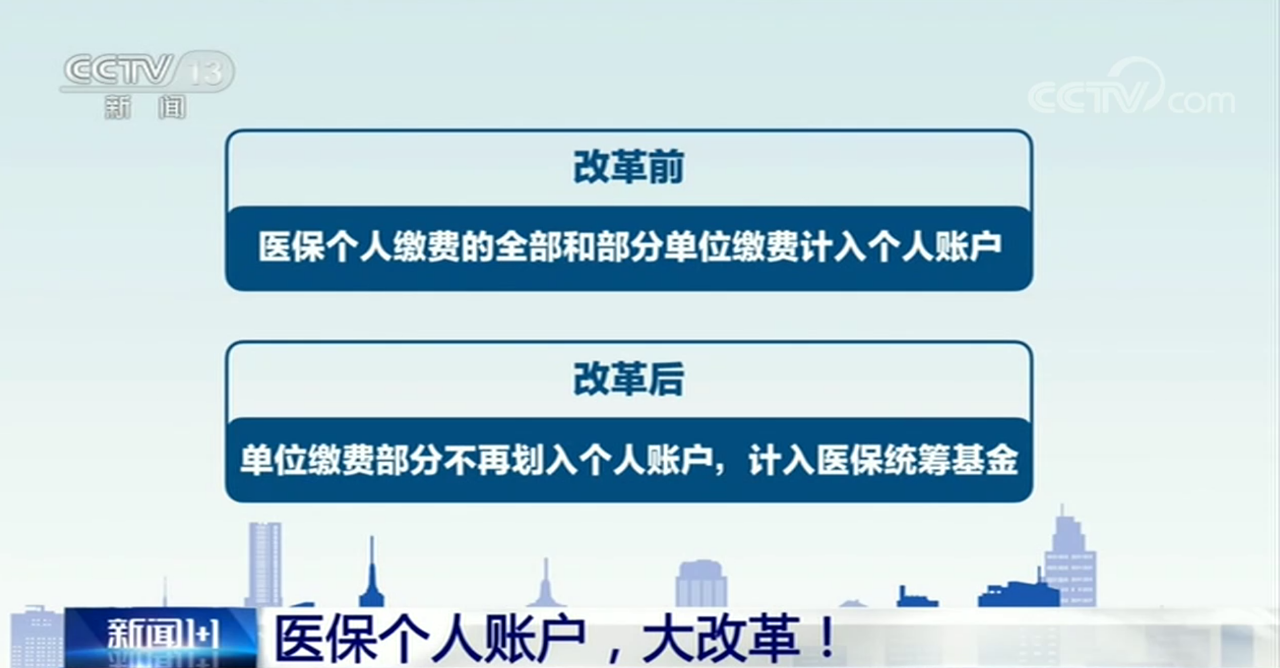 CCTV 13
新闻

CCTV.com

改革前

医保个人缴费的全部和部分单位缴费计入个人账户

改革后

单位缴费部分不再划入个人账户，计入医保统筹基金

新闻1+1

医保个人账户，大改革！